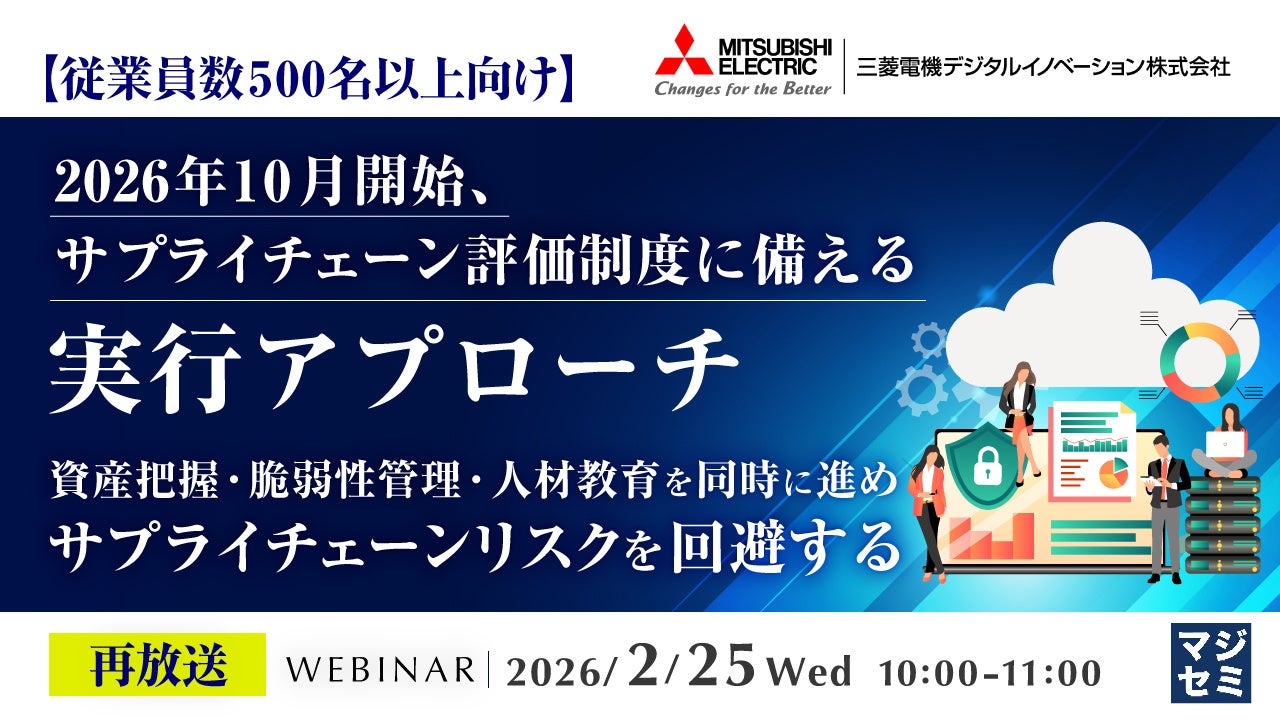 【従業員数500名以上向け】

MITSUBISHI ELECTRIC
Changes for the Better

三菱電機デジタルイノベーション株式会社

2026年10月開始、
サプライチェーン評価制度に備える

実行アプローチ

資産把握・脆弱性管理・人材教育を同時に進め
サプライチェーンリスクを回避する

再放送

WEBINAR | 2026/2/25 Wed 10:00-11:00

マジセミ